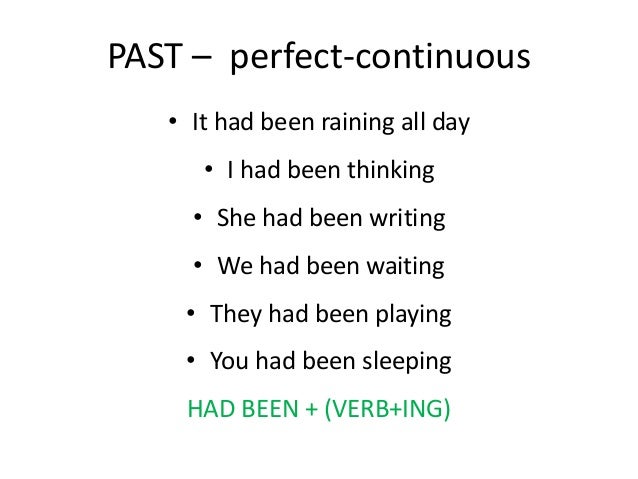 PAST – perfect-continuous

• It had been raining all day
• I had been thinking
• She had been writing
• We had been waiting
• They had been playing
• You had been sleeping

HAD BEEN + (VERB+ING)